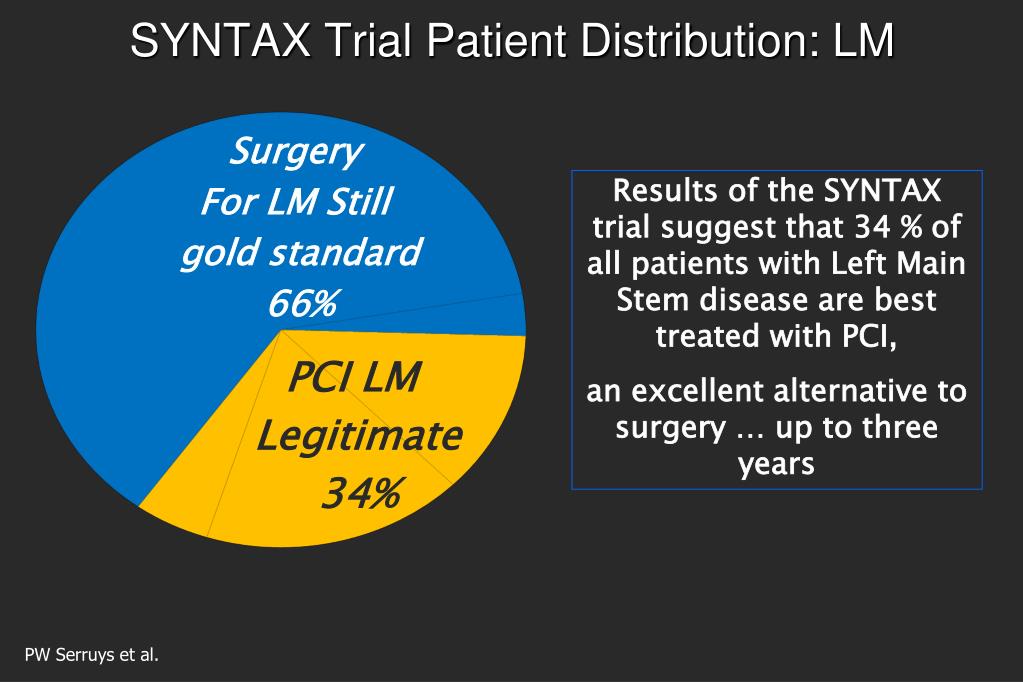 SYNTAX Trial Patient Distribution: LM

Surgery For LM Still gold standard 66%

PCI LM Legitimate 34%

Results of the SYNTAX trial suggest that 34 % of all patients with Left Main Stem disease are best treated with PCI,

an excellent alternative to surgery … up to three years

PW Serruys et al.